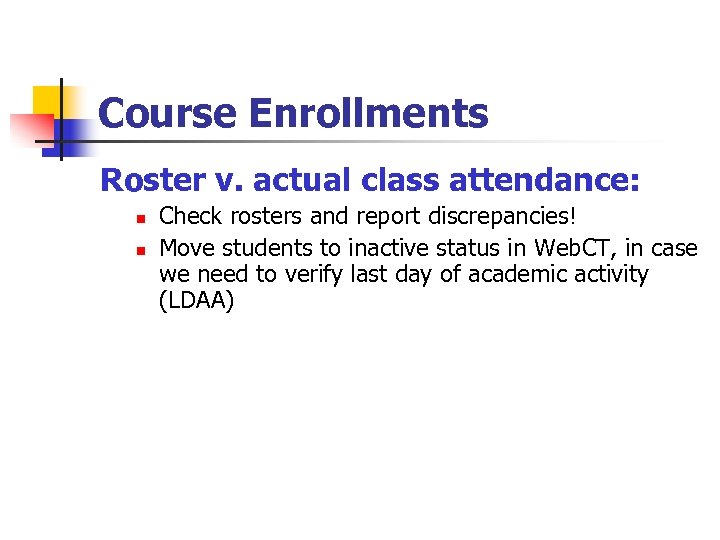 Course Enrollments

Roster v. actual class attendance:

- Check rosters and report discrepancies!
- Move students to inactive status in WebCT, in case we need to verify last day of academic activity (LDAA)